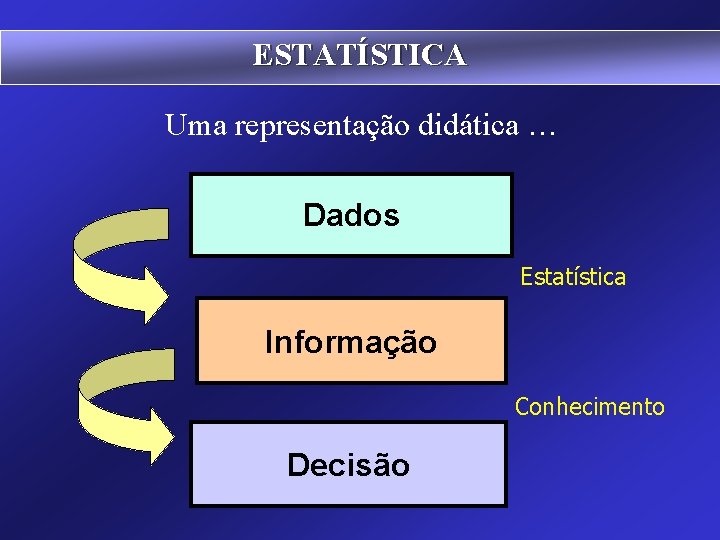 ESTATÍSTICA

Uma representação didática …

Dados

Estatística

Informação

Conhecimento

Decisão